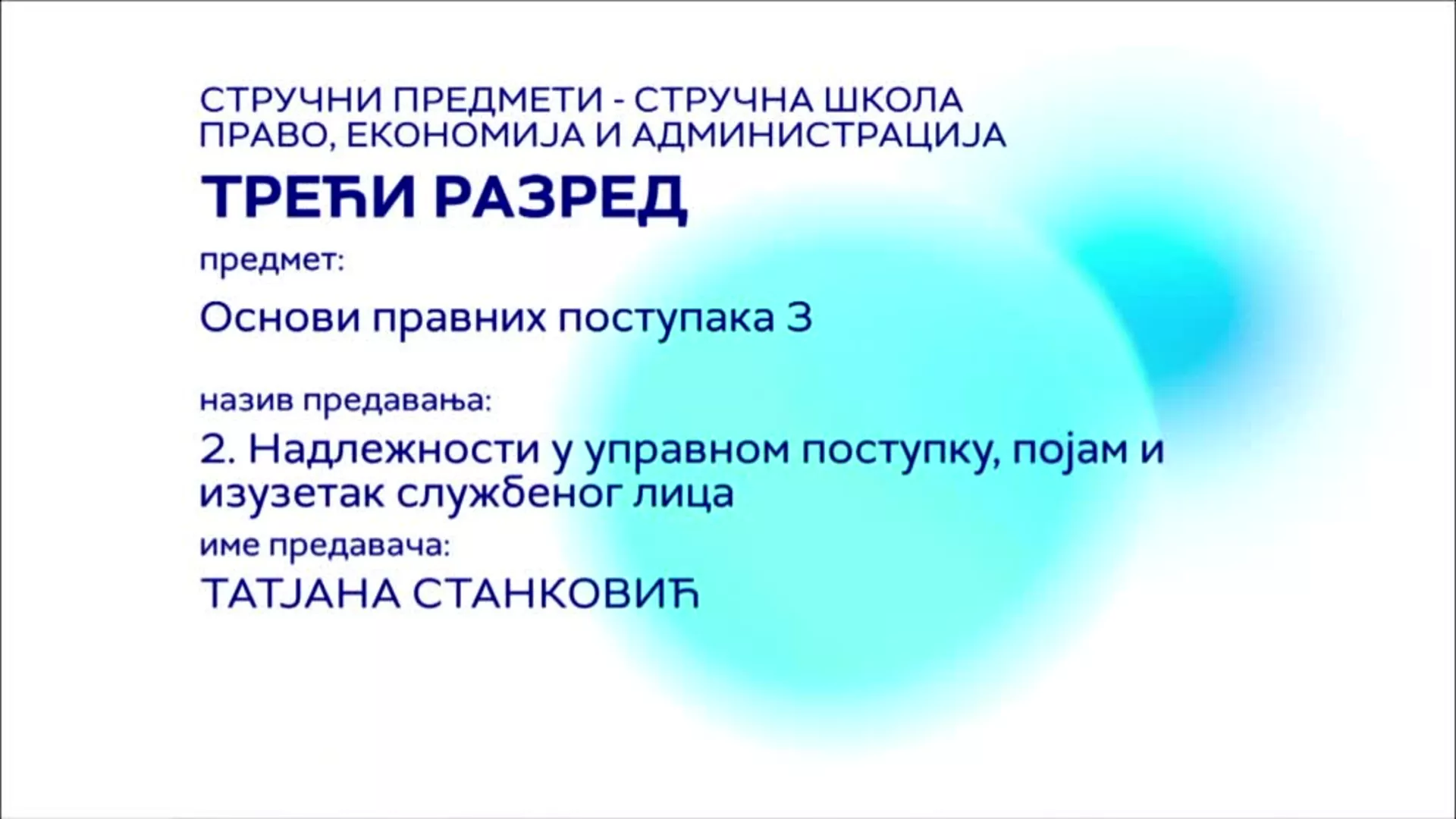 СТРУЧНИ ПРЕДМЕТИ - СТРУЧНА ШКОЛА
ПРАВО, ЕКОНОМИЈА И АДМИНИСТРАЦИЈА

ТРЕЋИ РАЗРЕД

предмет:

Основи правних поступака 3

назив предавања:

2. Надлежности у управном поступку, појам и изузетак службеног лица

име предавача:

ТАТЈАНА СТАНКОВИЋ